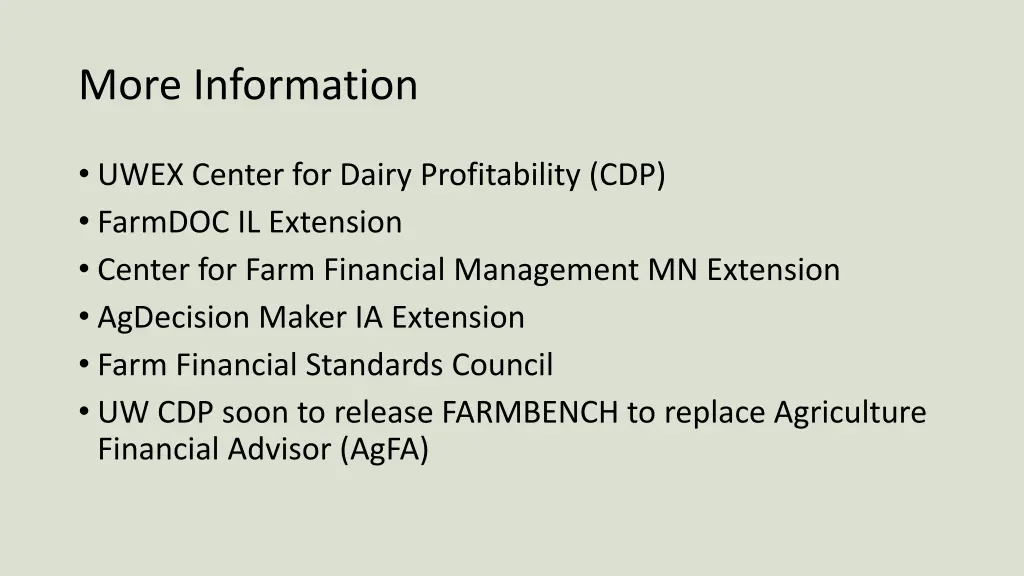 More Information

• UWEX Center for Dairy Profitability (CDP)
• FarmDOC IL Extension
• Center for Farm Financial Management MN Extension
• AgDecision Maker IA Extension
• Farm Financial Standards Council
• UW CDP soon to release FARMBENCH to replace Agriculture Financial Advisor (AgFA)